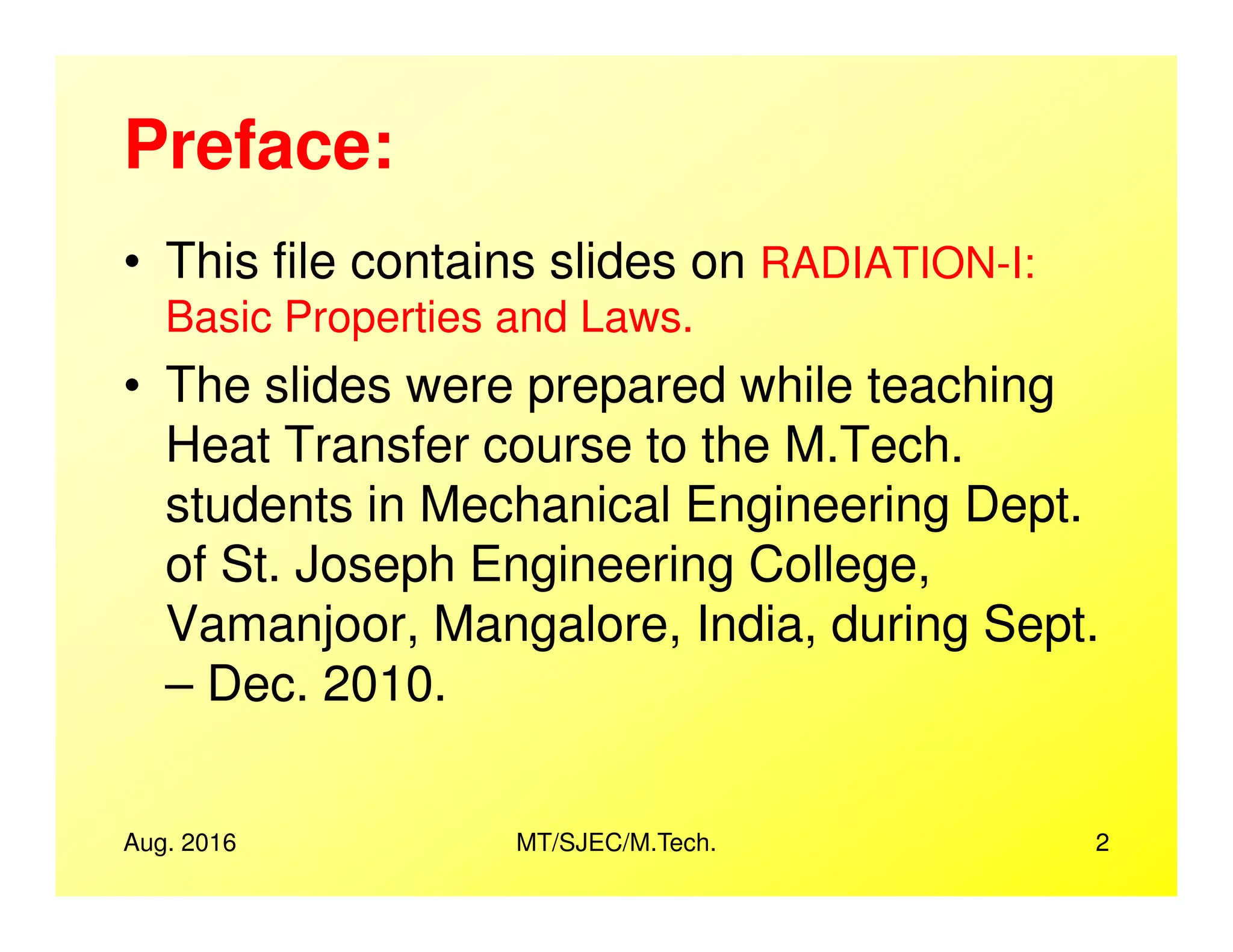 Preface:

• This file contains slides on RADIATION-I: Basic Properties and Laws.

• The slides were prepared while teaching Heat Transfer course to the M.Tech. students in Mechanical Engineering Dept. of St. Joseph Engineering College, Vamanjoor, Mangalore, India, during Sept. – Dec. 2010.

Aug. 2016 MT/SJEC/M.Tech. 2